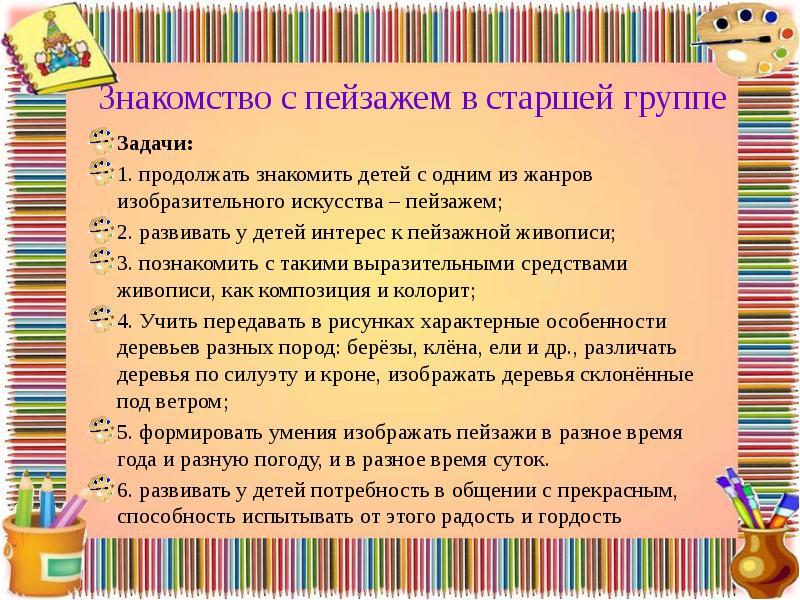 Знакомство с пейзажем в старшей группе

Задачи:

1. продолжать знакомить детей с одним из жанров изобразительного искусства – пейзажем;

2. развивать у детей интерес к пейзажной живописи;

3. познакомить с такими выразительными средствами живописи, как композиция и колорит;

4. Учить передавать в рисунках характерные особенности деревьев разных пород: берёзы, клёна, ели и др., различать деревья по силуэту и кроне, изображать деревья склонённые под ветром;

5. формировать умения изображать пейзажи в разное время года и разную погоду, и в разное время суток.

6. развивать у детей потребность в общении с прекрасным, способность испытывать от этого радость и гордость